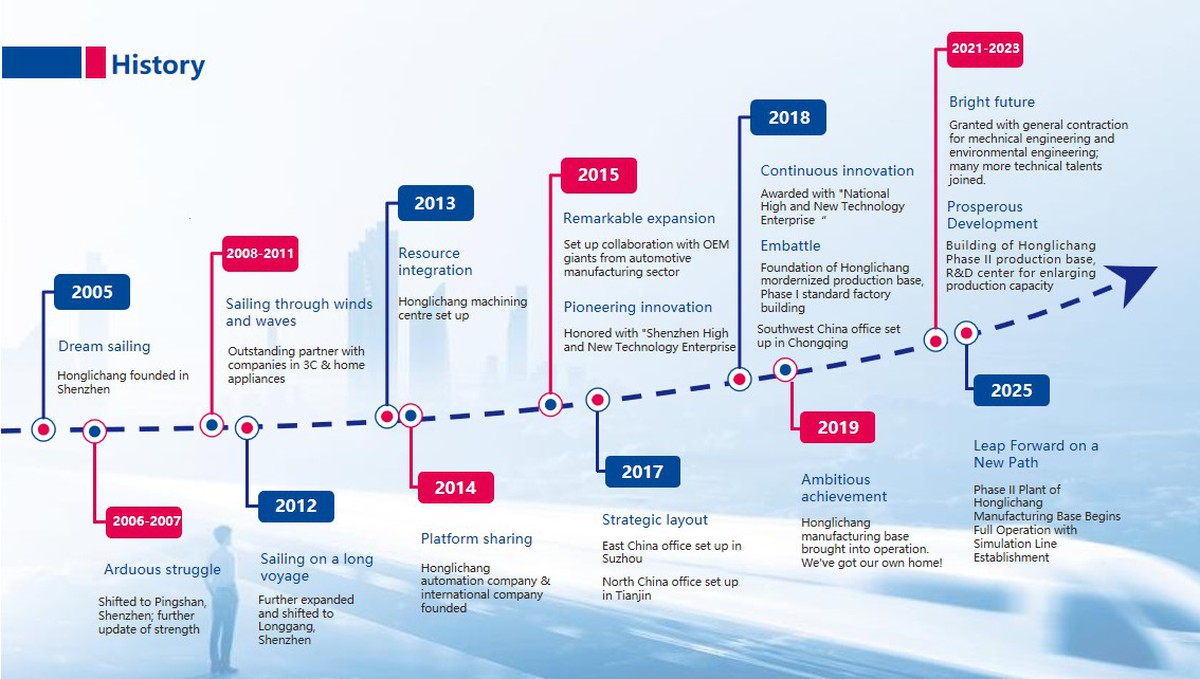 History

2005
Dream sailing
Honglichang founded in Shenzhen

2006-2007
Arduous struggle
Shifted to Pingshan, Shenzhen; further update of strength

2008-2011
Sailing through winds and waves
Outstanding partner with companies in 3C & home appliances

2012
Sailing on a long voyage
Further expanded and shifted to Longgang, Shenzhen

2013
Resource integration
Honglichang machining centre set up

2014
Platform sharing
Honglichang automation company & international company founded

2015
Remarkable expansion
Set up collaboration with OEM giants from automotive manufacturing sector
Pioneering innovation
Honored with "Shenzhen High and New Technology Enterprise

2017
Strategic layout
East China office set up in Suzhou
North China office set up in Tianjin

2018
Continuous innovation
Awarded with "National High and New Technology Enterprise "
Embattle
Foundation of Honglichang mordernized production base, Phase I standard factory building
Southwest China office set up in Chongqing

2019
Ambitious achievement
Honglichang manufacturing base brought into operation. We've got our own home!

2021-2023
Bright future
Granted with general contraction for mechnical engineering and environmental engineering; many more technical talents joined.
Prosperous Development
Building of Honglichang Phase II production base, R&D center for enlarging production capacity

2025
Leap Forward on a New Path
Phase II Plant of Honglichang Manufacturing Base Begins Full Operation with Simulation Line Establishment